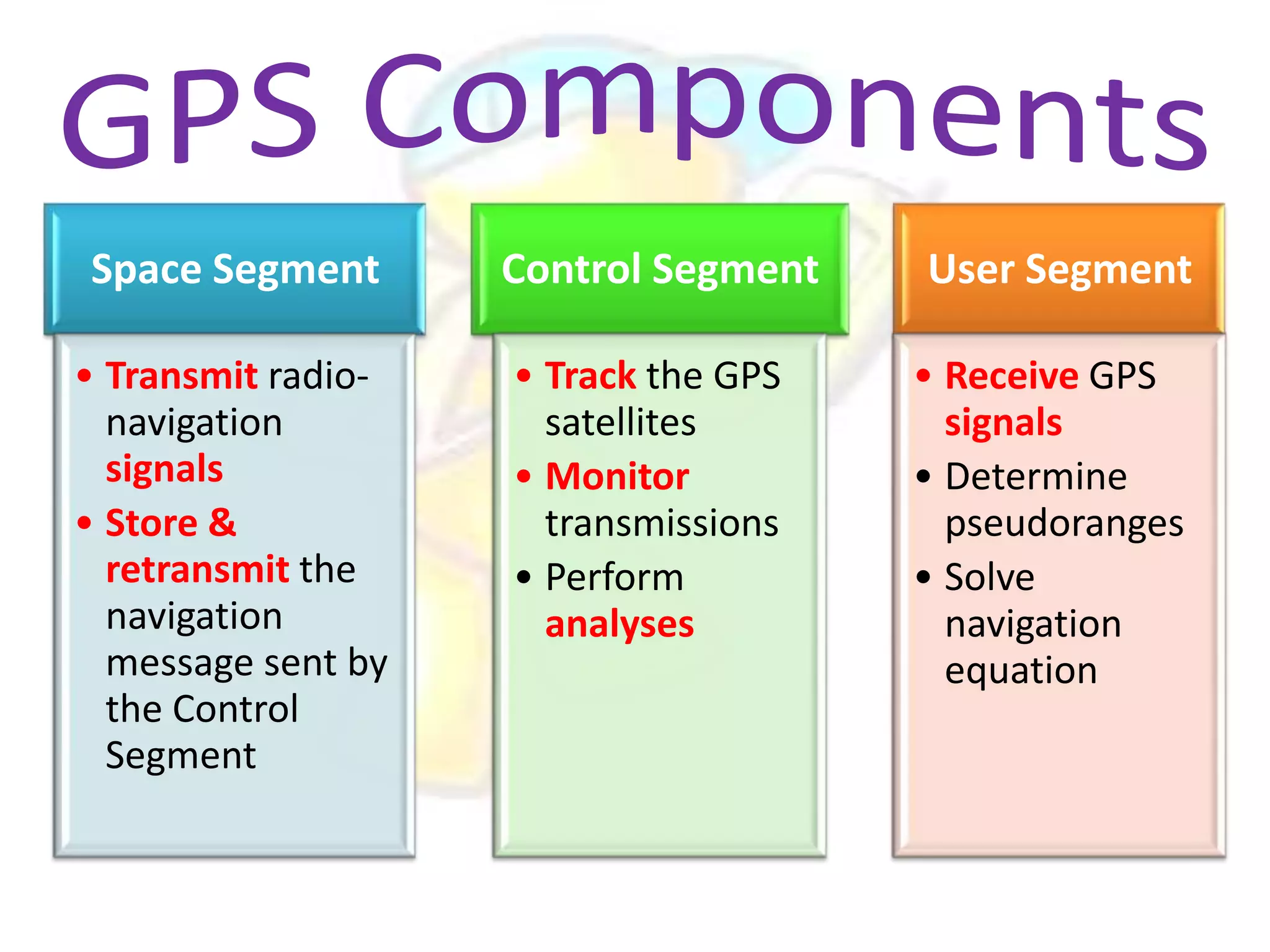 GPS Components

Space Segment

• Transmit radio-navigation signals
• Store & retransmit the navigation message sent by the Control Segment

Control Segment

• Track the GPS satellites
• Monitor transmissions
• Perform analyses

User Segment

• Receive GPS signals
• Determine pseudoranges
• Solve navigation equation